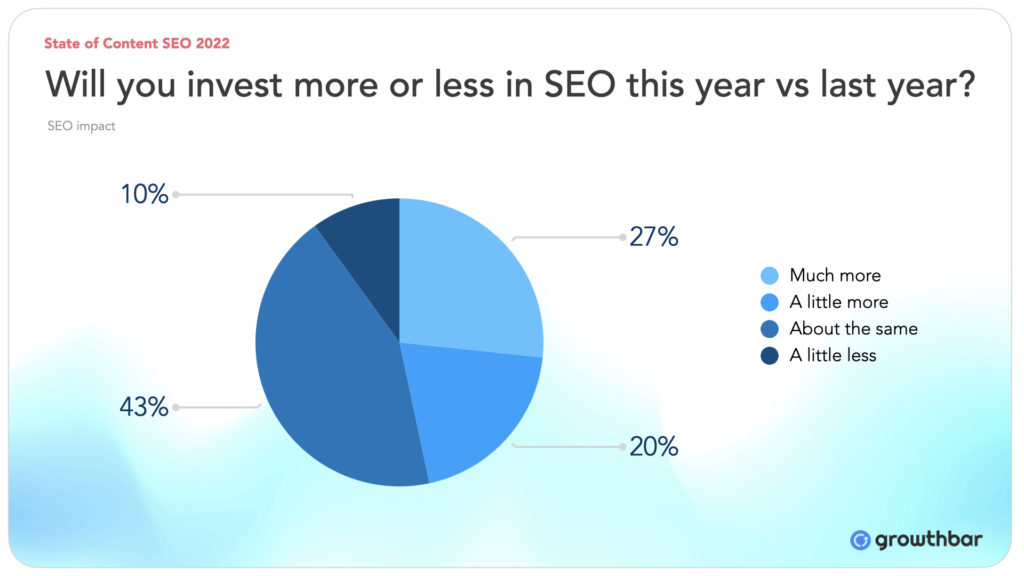 State of Content SEO 2022

Will you invest more or less in SEO this year vs last year?

SEO impact

10%

27%

43%

20%

Much more
A little more
About the same
A little less

growthbar